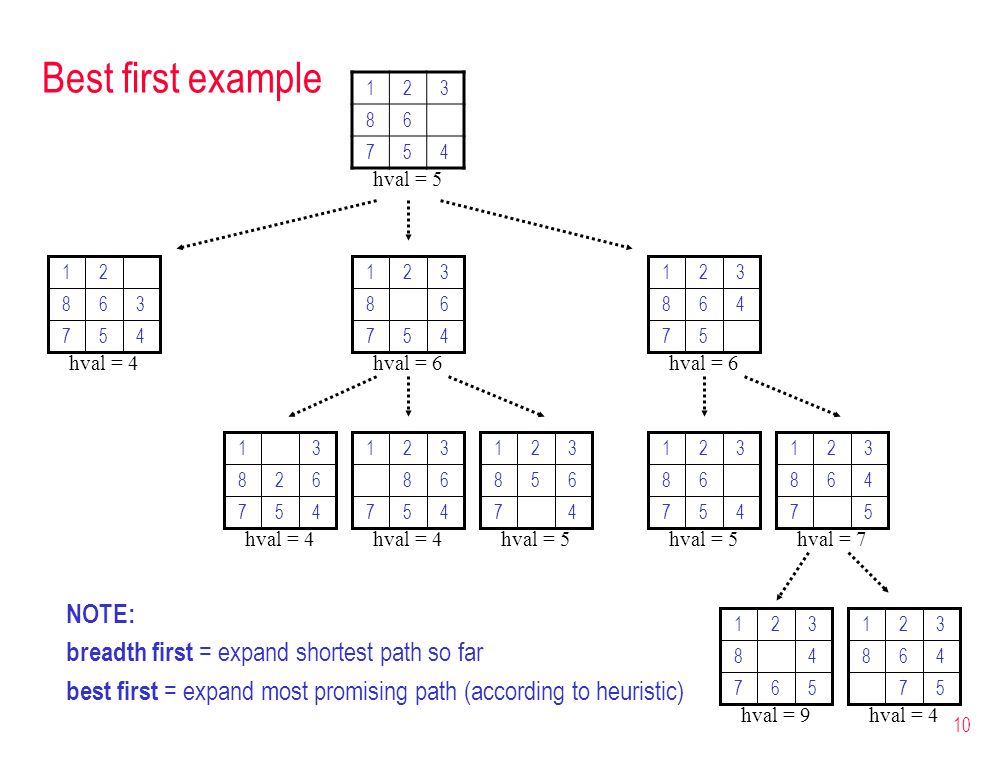 Best first example

| 1 | 2 | 3 |
|---|---|---|
| 8 | 6 |  |
| 7 | 5 | 4 |

hval = 5

| 1 | 2 |  |
|---|---|---|
| 8 | 6 | 3 |
| 7 | 5 | 4 |

hval = 4

| 1 | 2 | 3 |
|---|---|---|
| 8 |  | 6 |
| 7 | 5 | 4 |

hval = 6

| 1 | 2 | 3 |
|---|---|---|
| 8 | 6 | 4 |
| 7 | 5 |  |

hval = 6

| 1 |  | 3 |
|---|---|---|
| 8 | 2 | 6 |
| 7 | 5 | 4 |

hval = 4

| 1 | 2 | 3 |
|---|---|---|
|  | 8 | 6 |
| 7 | 5 | 4 |

hval = 4

| 1 | 2 | 3 |
|---|---|---|
| 8 | 5 | 6 |
| 7 |  | 4 |

hval = 5

| 1 | 2 | 3 |
|---|---|---|
| 8 | 6 |  |
| 7 | 5 | 4 |

hval = 5

| 1 | 2 | 3 |
|---|---|---|
| 8 | 6 | 4 |
| 7 |  | 5 |

hval = 7

| 1 | 2 | 3 |
|---|---|---|
| 8 |  | 4 |
| 7 | 6 | 5 |

hval = 9

| 1 | 2 | 3 |
|---|---|---|
| 8 | 6 | 4 |
|  | 7 | 5 |

hval = 4

NOTE:
breadth first = expand shortest path so far
best first = expand most promising path (according to heuristic)

10